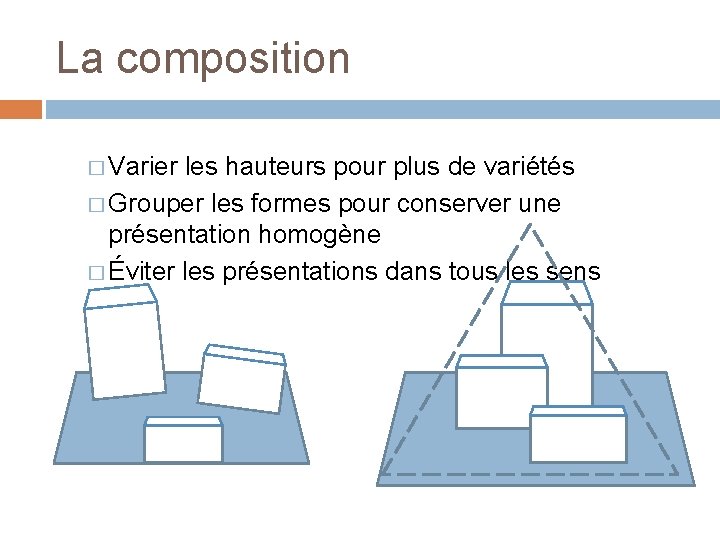 La composition

□ Varier les hauteurs pour plus de variétés
□ Grouper les formes pour conserver une présentation homogène
□ Éviter les présentations dans tous les sens